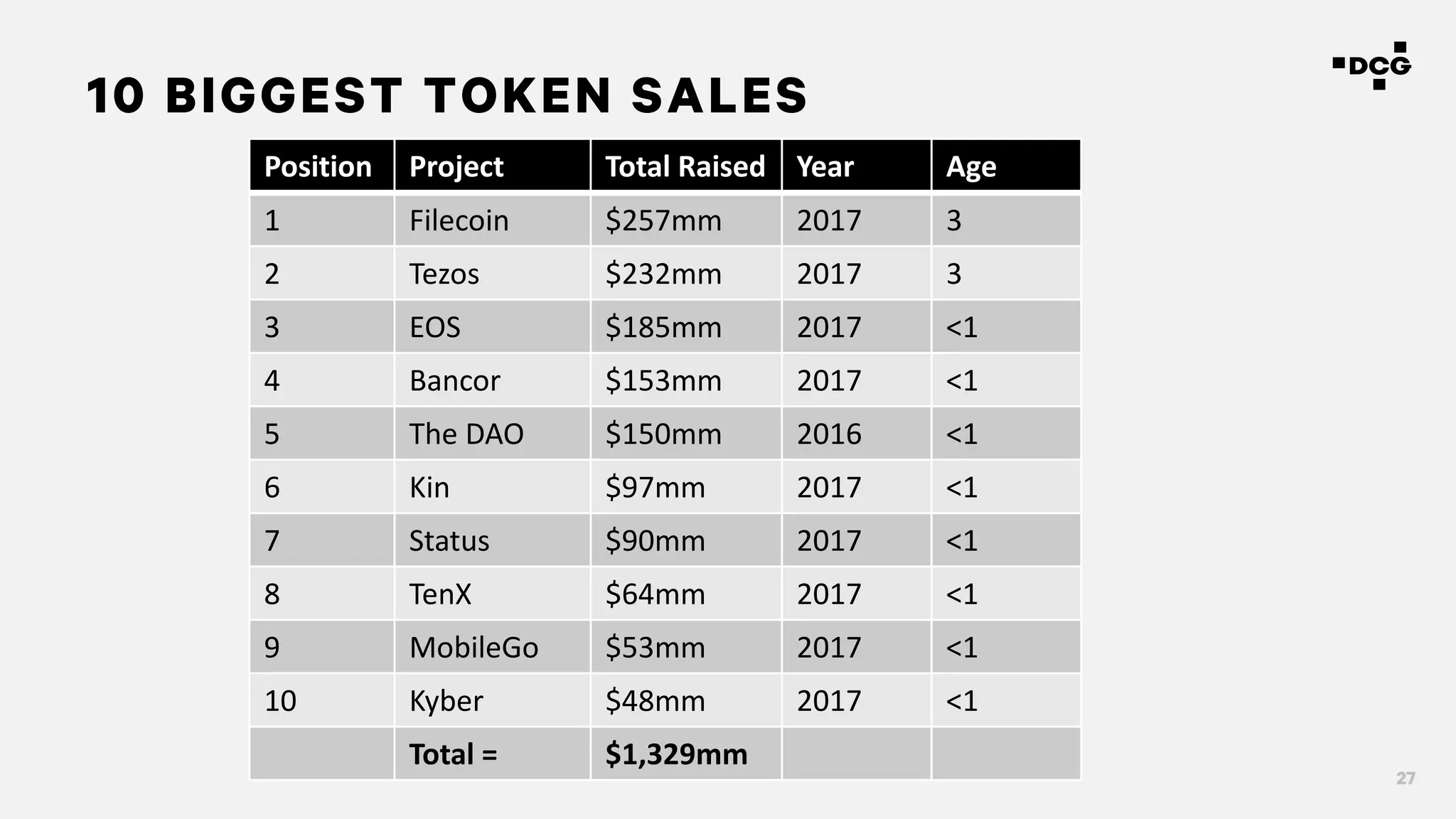 DCG

10 BIGGEST TOKEN SALES

| Position | Project | Total Raised | Year | Age |
|---|---|---|---|---|
| 1 | Filecoin | \$257mm | 2017 | 3 |
| 2 | Tezos | \$232mm | 2017 | 3 |
| 3 | EOS | \$185mm | 2017 | <1 |
| 4 | Bancor | \$153mm | 2017 | <1 |
| 5 | The DAO | \$150mm | 2016 | <1 |
| 6 | Kin | \$97mm | 2017 | <1 |
| 7 | Status | \$90mm | 2017 | <1 |
| 8 | TenX | \$64mm | 2017 | <1 |
| 9 | MobileGo | \$53mm | 2017 | <1 |
| 10 | Kyber | \$48mm | 2017 | <1 |
| | Total = | \$1,329mm | | |

27